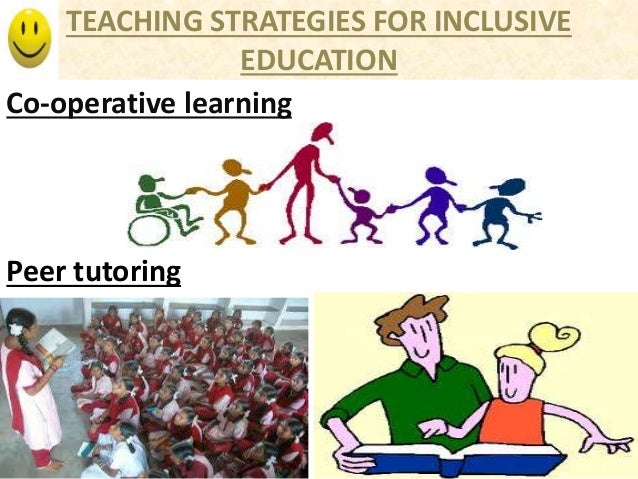 TEACHING STRATEGIES FOR INCLUSIVE EDUCATION

Co-operative learning

Peer tutoring